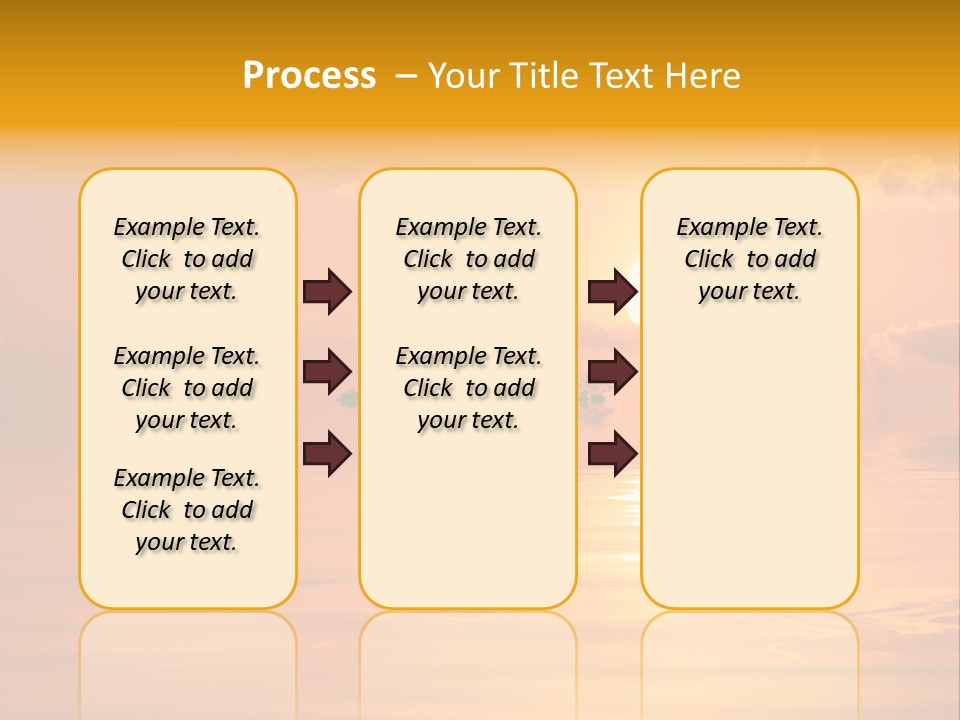 Process – Your Title Text Here

Example Text. Click to add your text.

Example Text. Click to add your text.

Example Text. Click to add your text.

Example Text. Click to add your text.

Example Text. Click to add your text.

Example Text. Click to add your text.